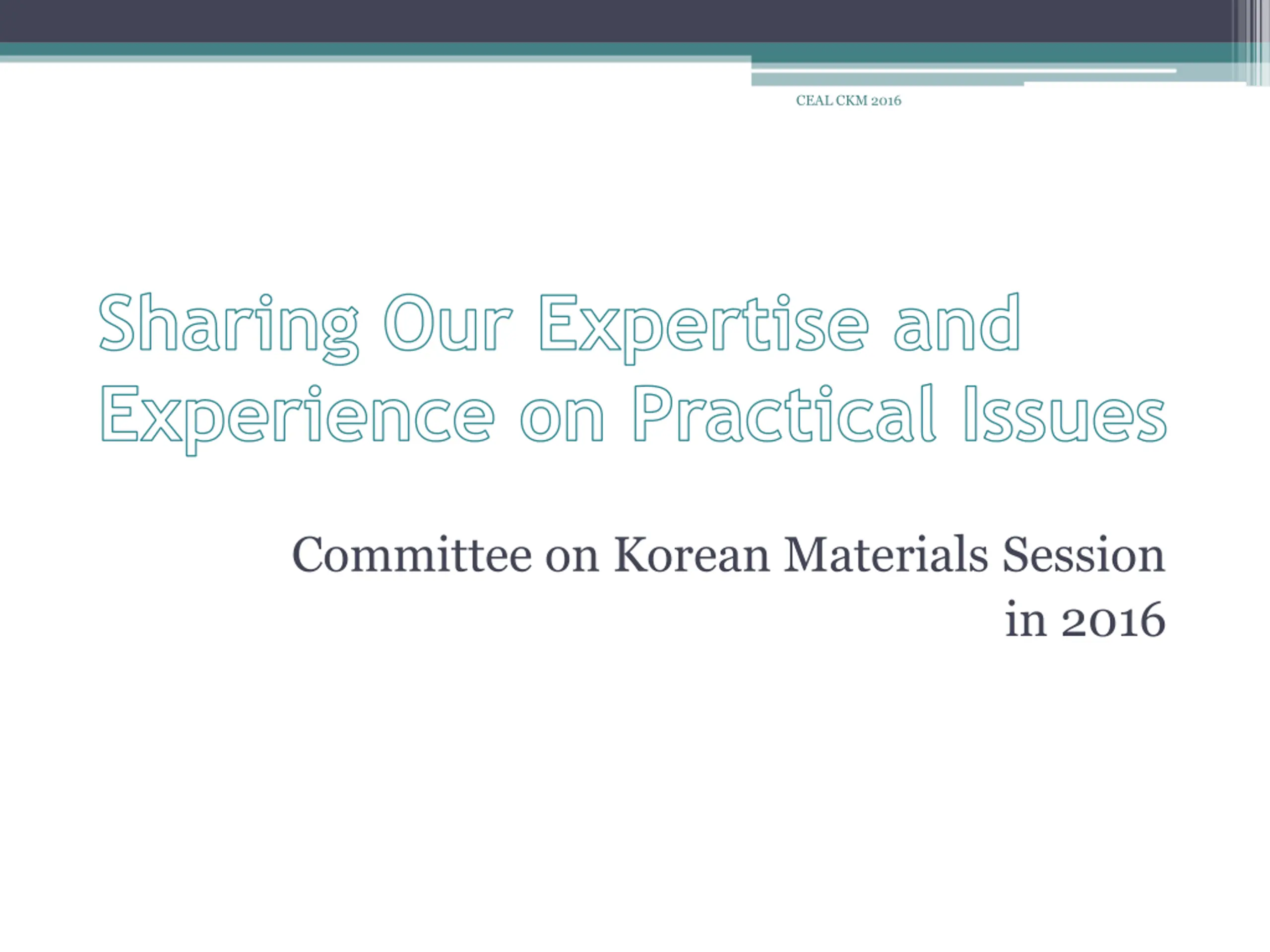 CEAL CKM 2016

Sharing Our Expertise and Experience on Practical Issues

Committee on Korean Materials Session in 2016